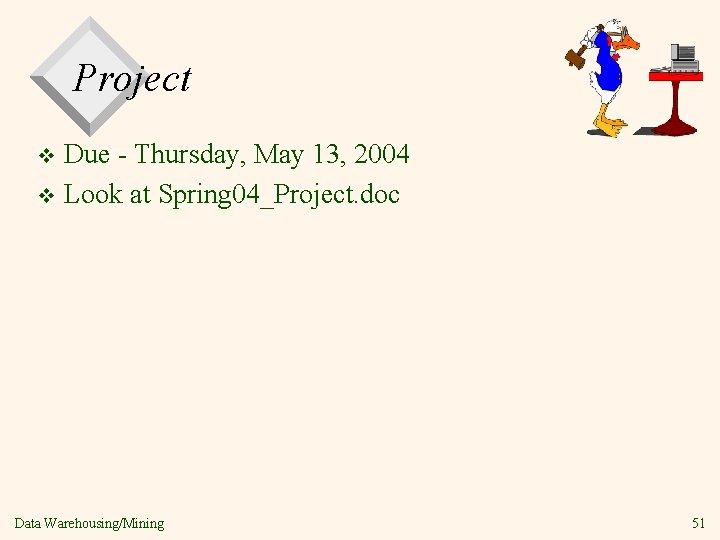 Project

❖ Due - Thursday, May 13, 2004
❖ Look at Spring04_Project.doc

Data Warehousing/Mining

51